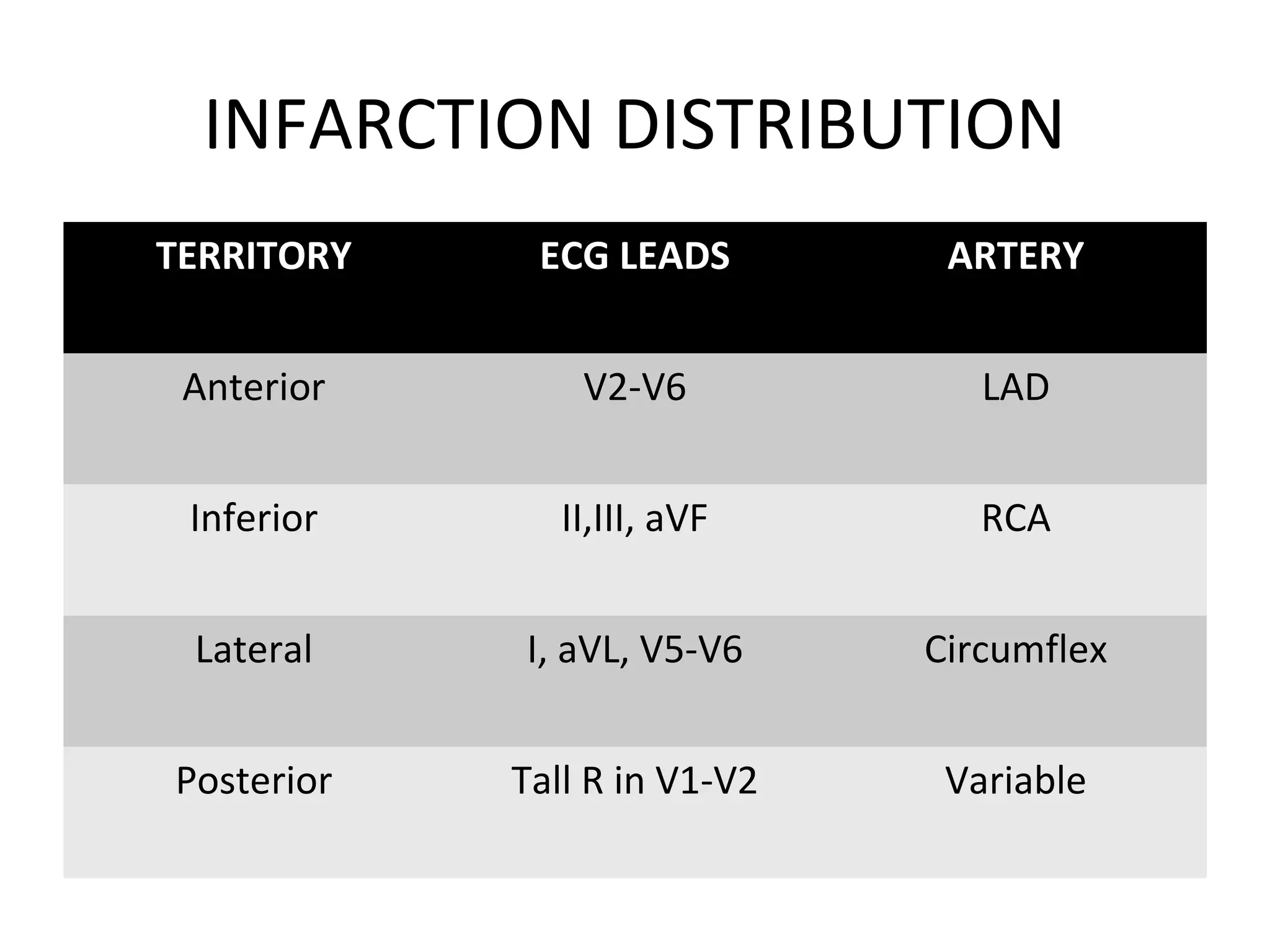 INFARCTION DISTRIBUTION

| TERRITORY | ECG LEADS | ARTERY |
|---|---|---|
| Anterior | V2-V6 | LAD |
| Inferior | II,III, aVF | RCA |
| Lateral | I, aVL, V5-V6 | Circumflex |
| Posterior | Tall R in V1-V2 | Variable |